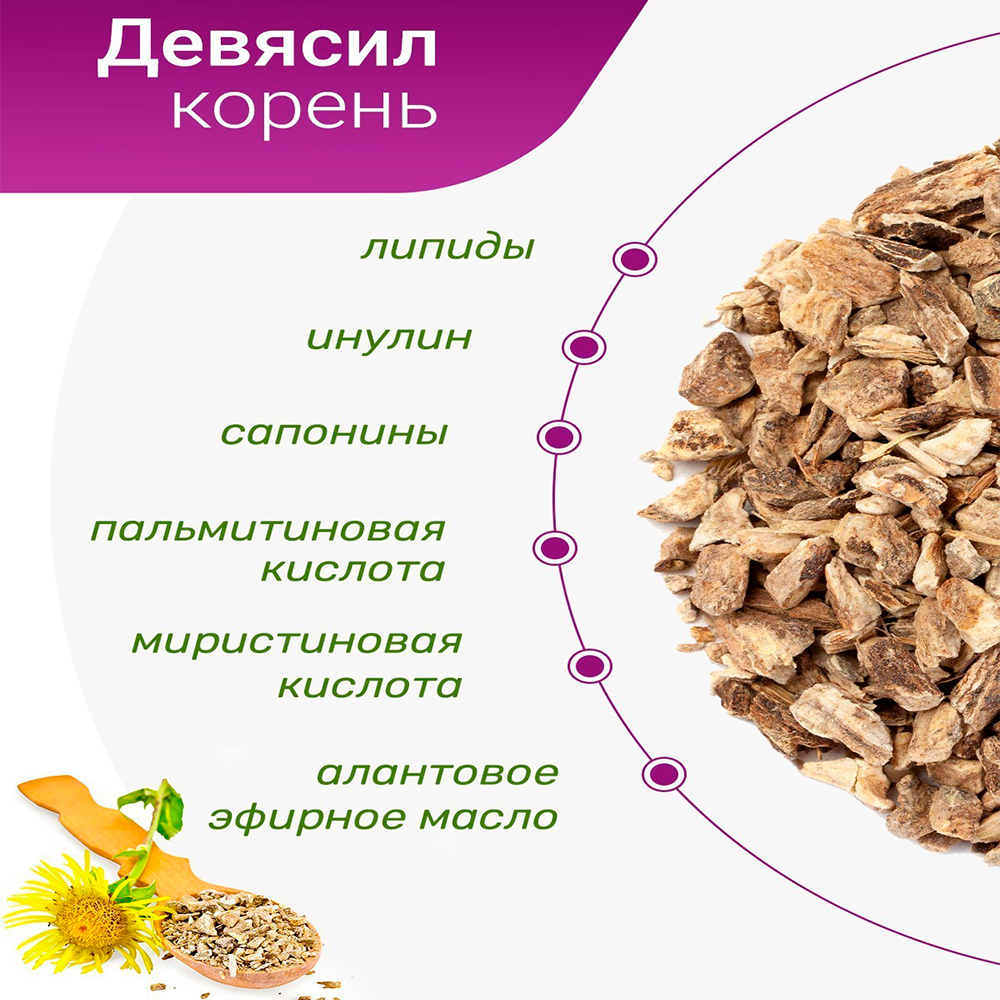 Девясил
корень

липиды

инулин

сапонины

пальмитиновая кислота

миристиновая кислота

алантовое эфирное масло